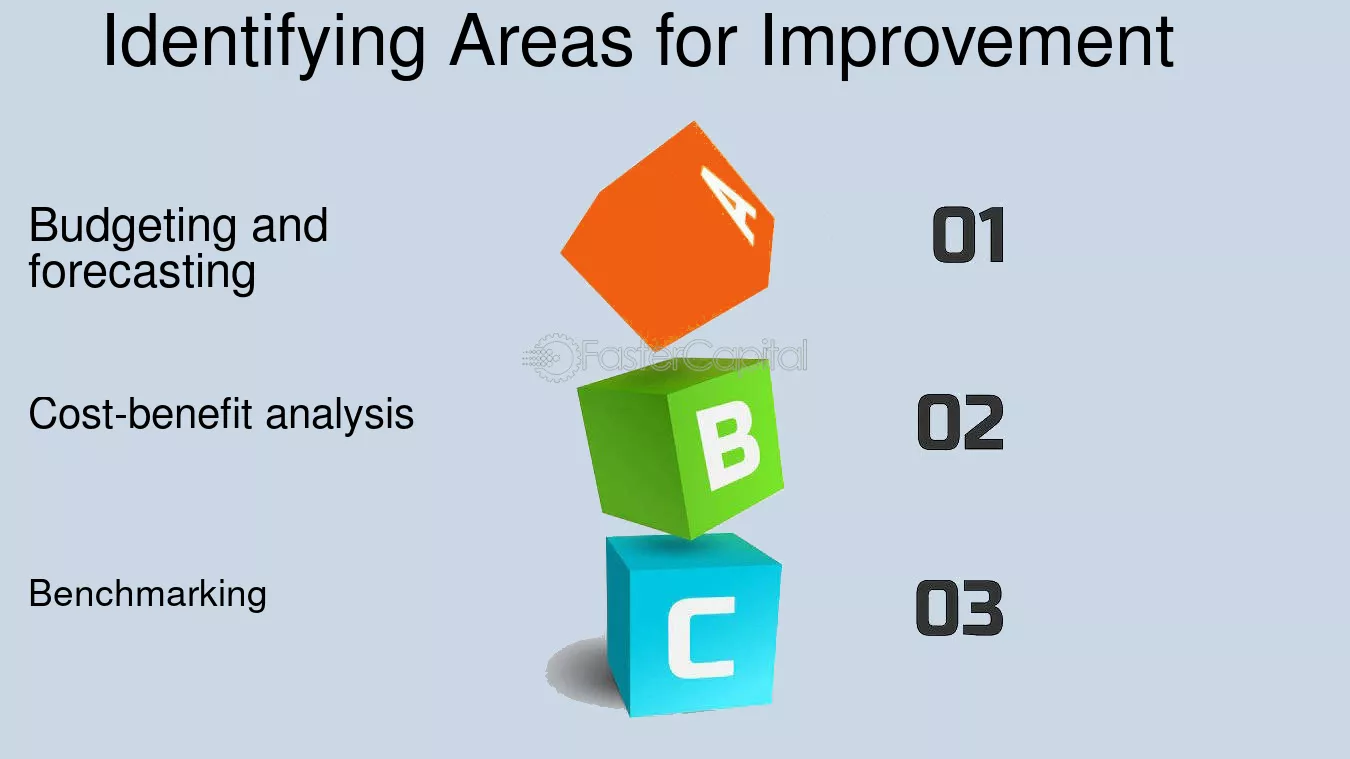 Identifying Areas for Improvement

Budgeting and forecasting

A

01

Cost-benefit analysis

B

02

Benchmarking

C

03

FasterCapital